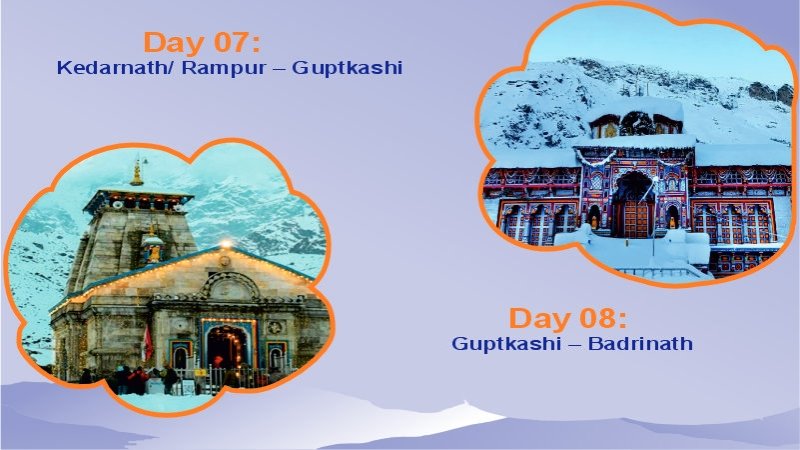 Day 07:
Kedarnath/ Rampur – Guptkashi

Day 08:
Guptkashi – Badrinath